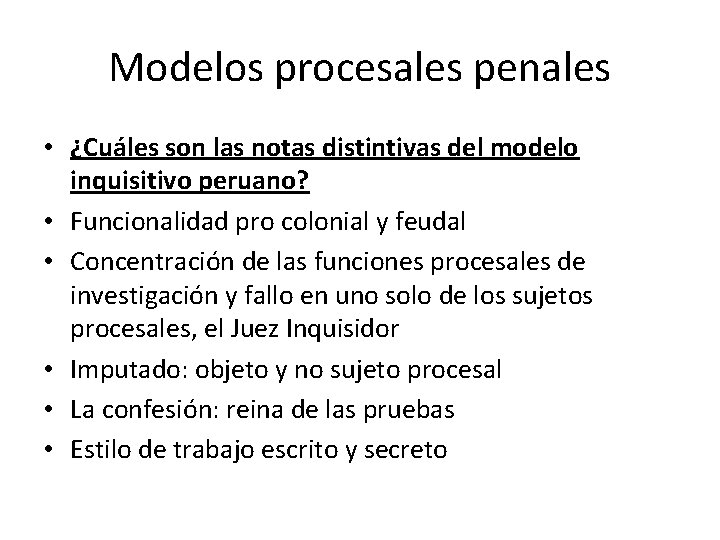 Modelos procesales penales

• ¿Cuáles son las notas distintivas del modelo inquisitivo peruano?
• Funcionalidad pro colonial y feudal
• Concentración de las funciones procesales de investigación y fallo en uno solo de los sujetos procesales, el Juez Inquisidor
• Imputado: objeto y no sujeto procesal
• La confesión: reina de las pruebas
• Estilo de trabajo escrito y secreto